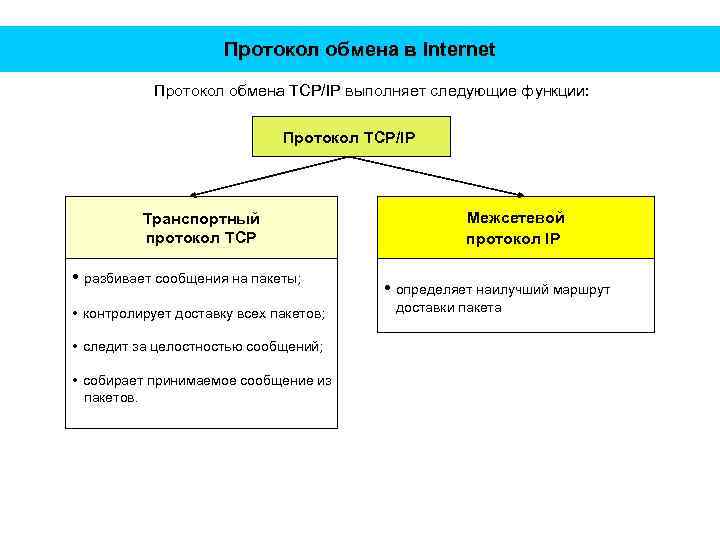 Протокол обмена в Internet

Протокол обмена TCP/IP выполняет следующие функции:

Протокол TCP/IP

Транспортный протокол TCP

• разбивает сообщения на пакеты;

• контролирует доставку всех пакетов;

• следит за целостностью сообщений;

• собирает принимаемое сообщение из пакетов.

Межсетевой протокол IP

• определяет наилучший маршрут доставки пакета